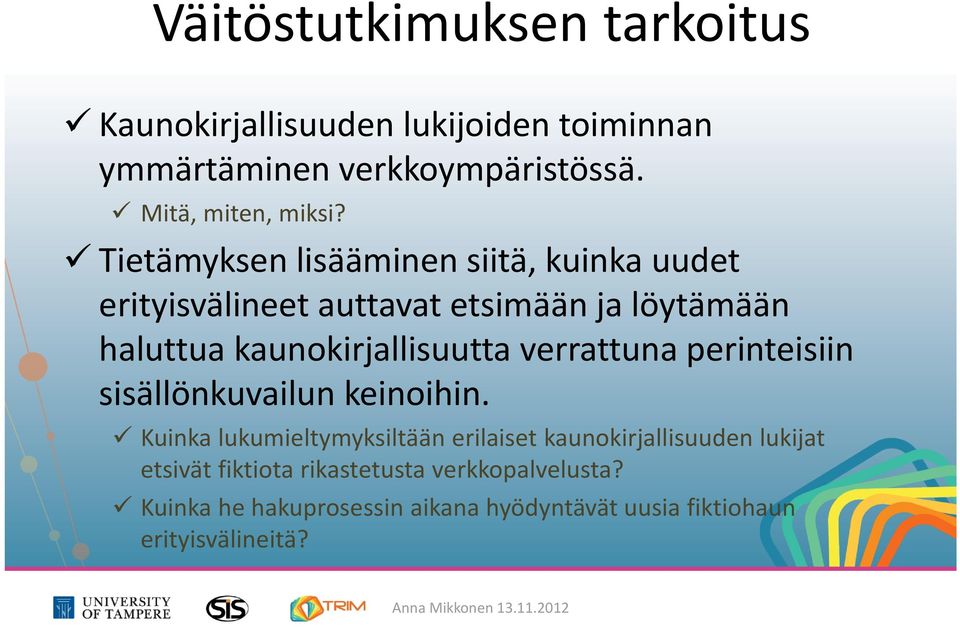 Väitöstutkimuksen tarkoitus

✓ Kaunokirjallisuuden lukijoiden toiminnan ymmärtäminen verkkoympäristössä.

✓ Mitä, miten, miksi?

✓ Tietämyksen lisääminen siitä, kuinka uudet erityisvälineet auttavat etsimään ja löytämään haluttua kaunokirjallisuutta verrattuna perinteisiin sisällönkuvailun keinoihin.

✓ Kuinka lukumieltymyksiltään erilaiset kaunokirjallisuuden lukijat etsivät fiktiota rikastetusta verkkopalvelusta?

✓ Kuinka he hakuprosessin aikana hyödyntävät uusia fiktiohaun erityisvälineitä?

UNIVERSITY OF TAMPERE SIS TRIM Anna Mikkonen 13.11.2012